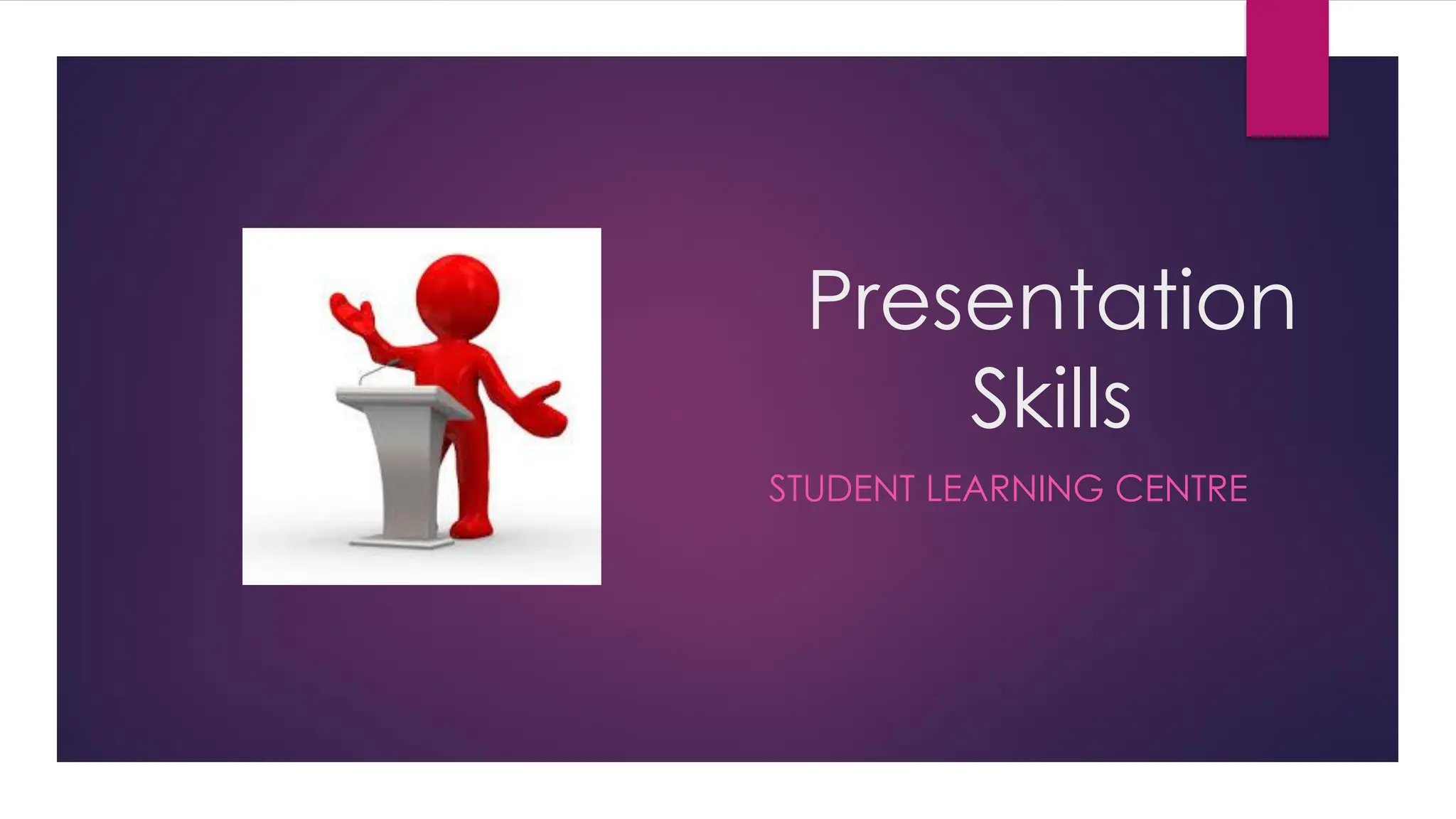 Presentation Skills

STUDENT LEARNING CENTRE